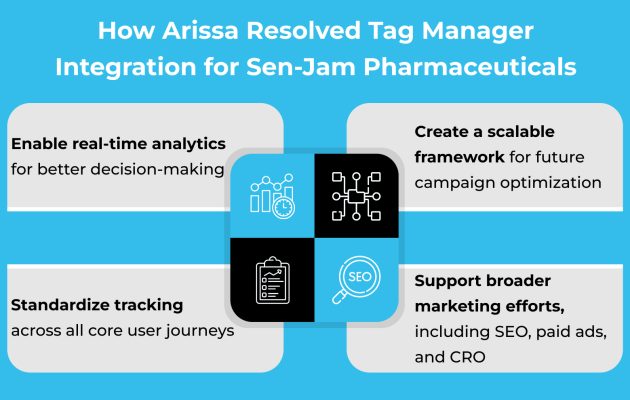 How Arissa Resolved Tag Manager Integration for Sen-Jam Pharmaceuticals

Enable real-time analytics for better decision-making

Create a scalable framework for future campaign optimization

SEO

Standardize tracking across all core user journeys

Support broader marketing efforts, including SEO, paid ads, and CRO